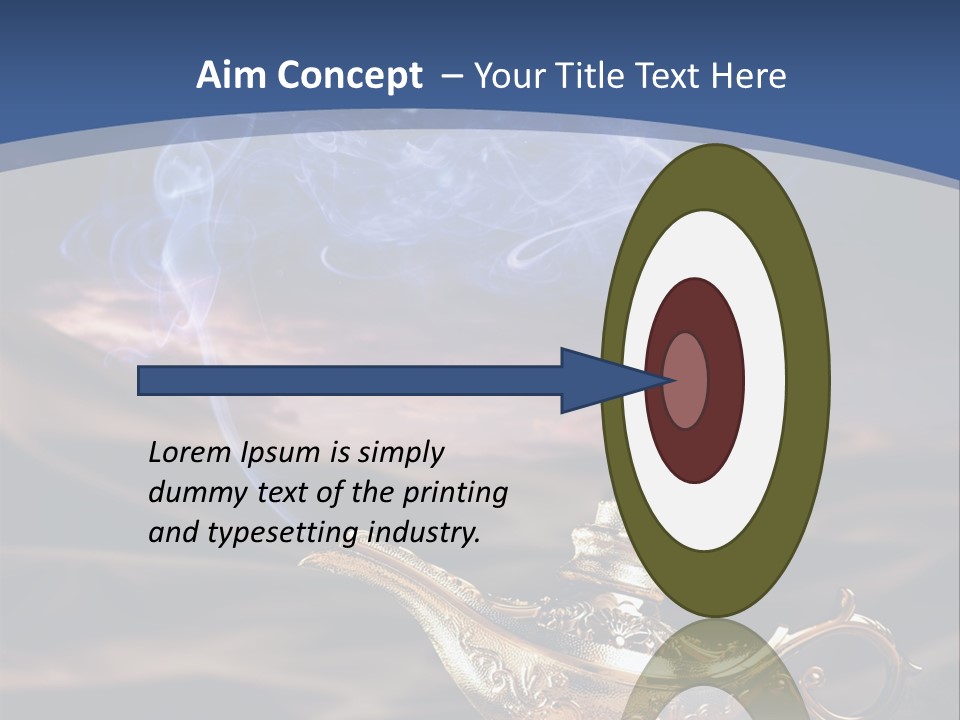 Aim Concept – Your Title Text Here

Lorem Ipsum is simply dummy text of the printing and typesetting industry.